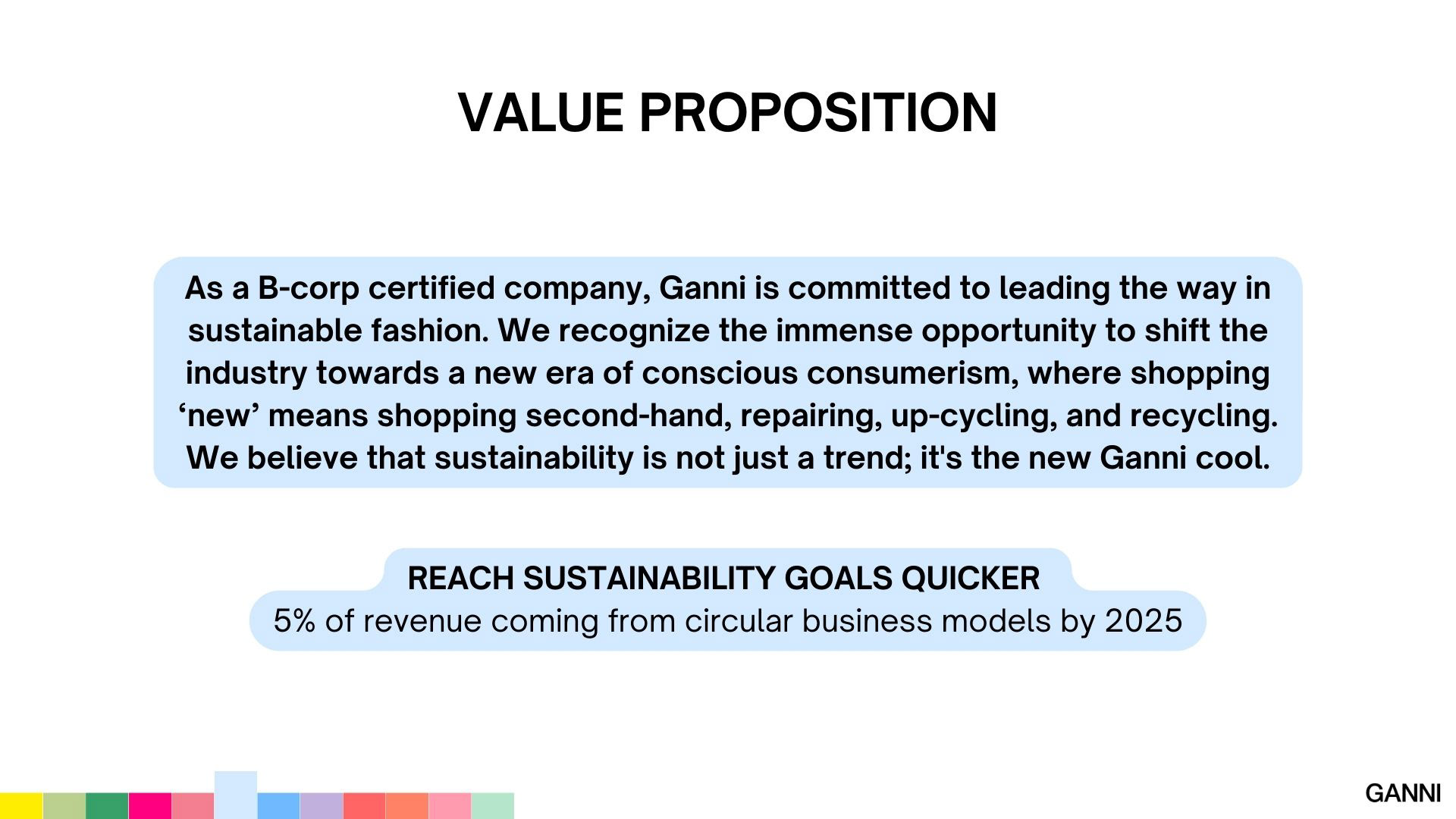 VALUE PROPOSITION

As a B-corp certified company, Ganni is committed to leading the way in sustainable fashion. We recognize the immense opportunity to shift the industry towards a new era of conscious consumerism, where shopping ‘new’ means shopping second-hand, repairing, up-cycling, and recycling. We believe that sustainability is not just a trend; it's the new Ganni cool.

REACH SUSTAINABILITY GOALS QUICKER
5% of revenue coming from circular business models by 2025

GANNI